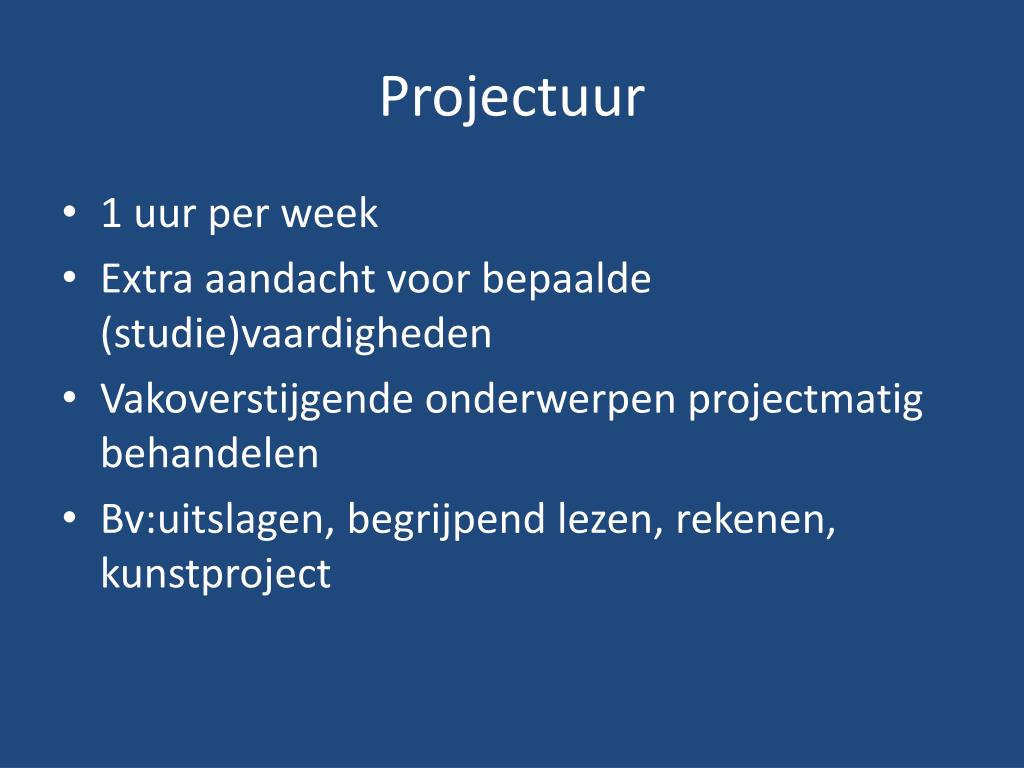 Projectuur

• 1 uur per week
• Extra aandacht voor bepaalde (studie)vaardigheden
• Vakoverstijgende onderwerpen projectmatig behandelen
• Bv:uitslagen, begrijpend lezen, rekenen, kunstproject